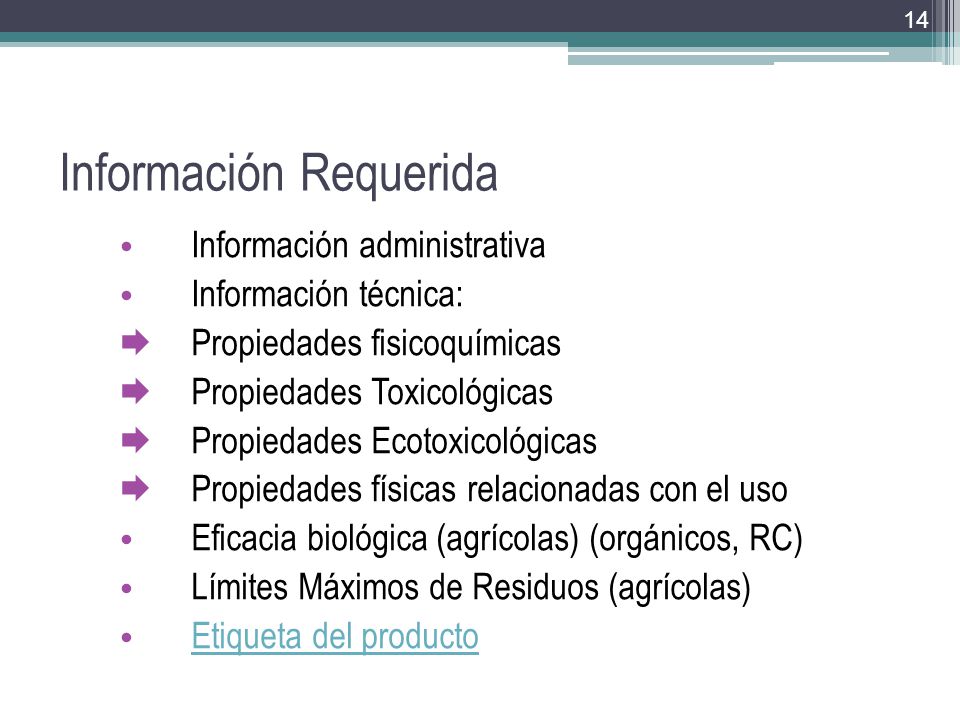 14

Información Requerida

• Información administrativa
• Información técnica:
➡ Propiedades fisicoquímicas
➡ Propiedades Toxicológicas
➡ Propiedades Ecotoxicológicas
➡ Propiedades físicas relacionadas con el uso
• Eficacia biológica (agrícolas) (orgánicos, RC)
• Límites Máximos de Residuos (agrícolas)
• Etiqueta del producto